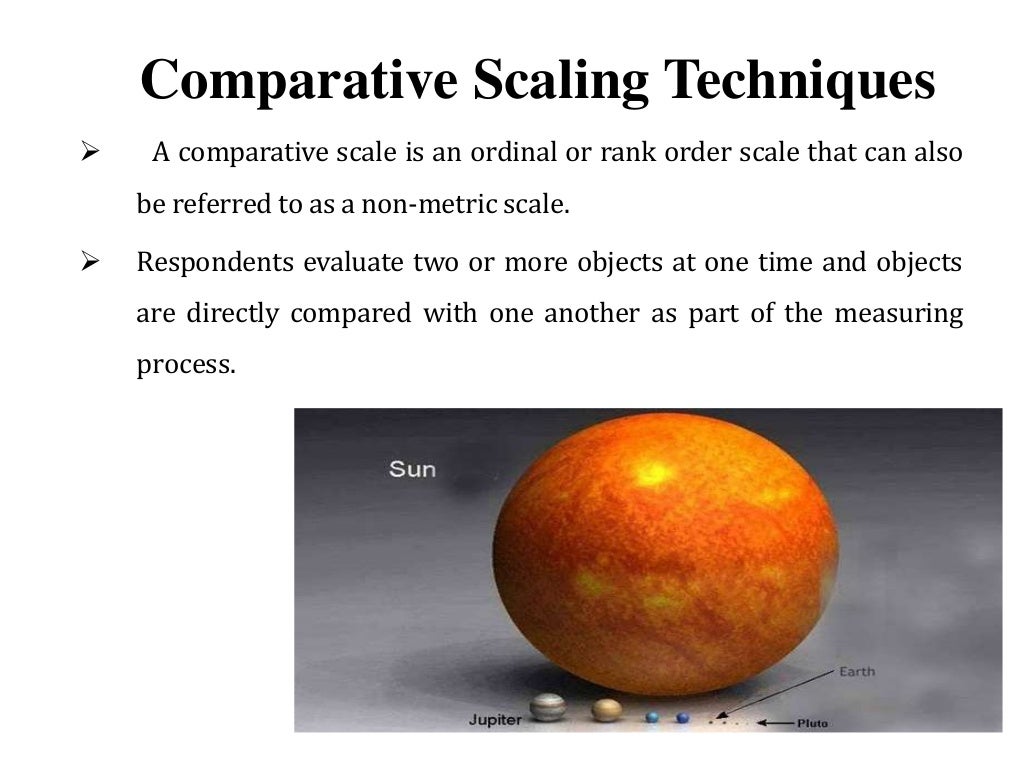 Comparative Scaling Techniques

➢ A comparative scale is an ordinal or rank order scale that can also be referred to as a non-metric scale.

➢ Respondents evaluate two or more objects at one time and objects are directly compared with one another as part of the measuring process.

Sun

Earth

Jupiter

Pluto